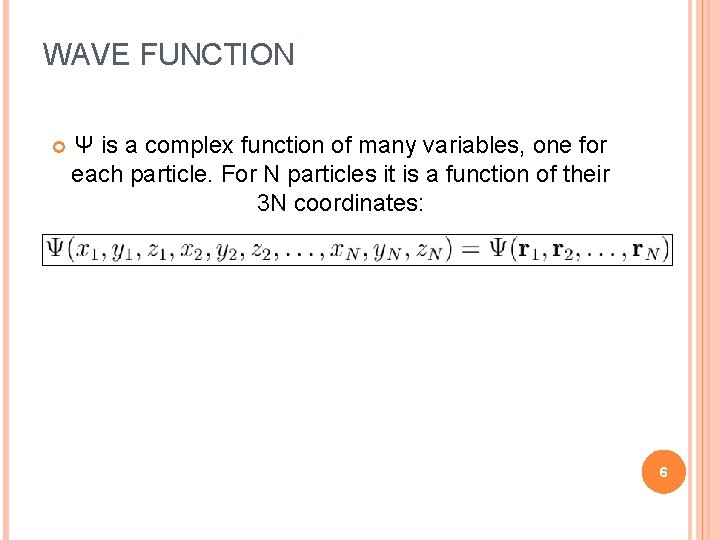 WAVE FUNCTION

Ψ is a complex function of many variables, one for each particle. For N particles it is a function of their 3N coordinates:

$\Psi(x_1, y_1, z_1, x_2, y_2, z_2, \ldots, x_N, y_N, z_N) = \Psi(\mathbf{r}_1, \mathbf{r}_2, \ldots, \mathbf{r}_N)$

6